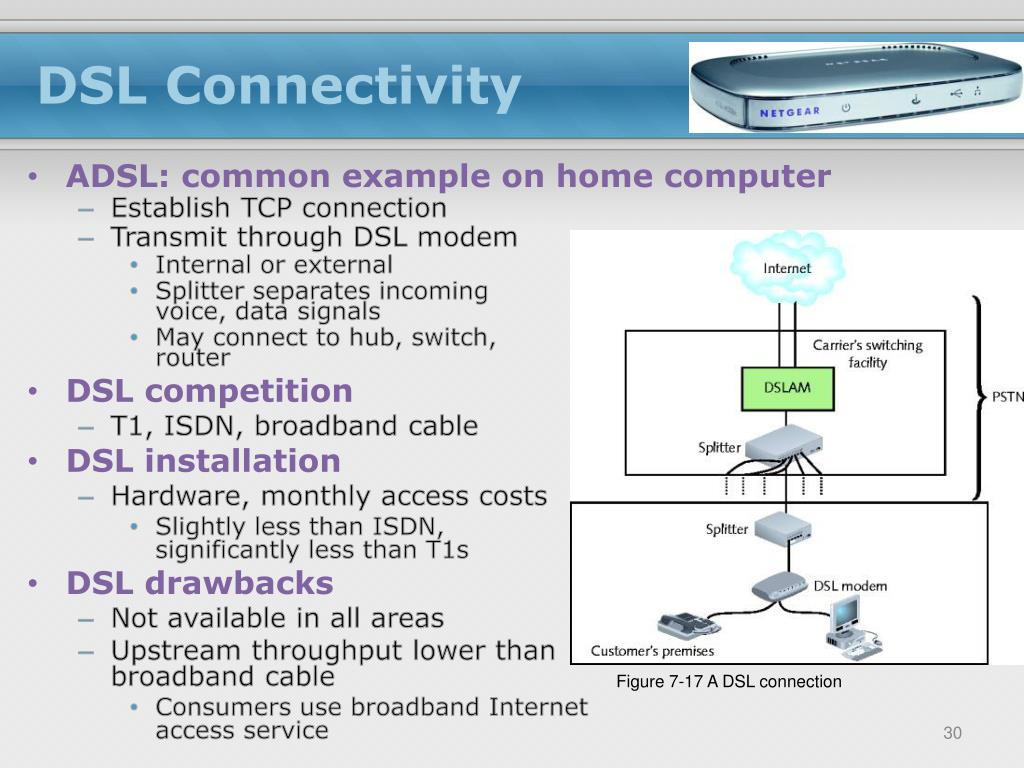 DSL Connectivity

NETGEAR

• ADSL: common example on home computer
– Establish TCP connection
– Transmit through DSL modem
• Internal or external
• Splitter separates incoming voice, data signals
• May connect to hub, switch, router
• DSL competition
– T1, ISDN, broadband cable
• DSL installation
– Hardware, monthly access costs
• Slightly less than ISDN, significantly less than T1s
• DSL drawbacks
– Not available in all areas
– Upstream throughput lower than broadband cable
• Consumers use broadband Internet access service

Internet
Carrier's switching facility
DSLAM
Splitter
PSTN
Splitter
DSL modem
Customer's premises

Figure 7-17 A DSL connection

30